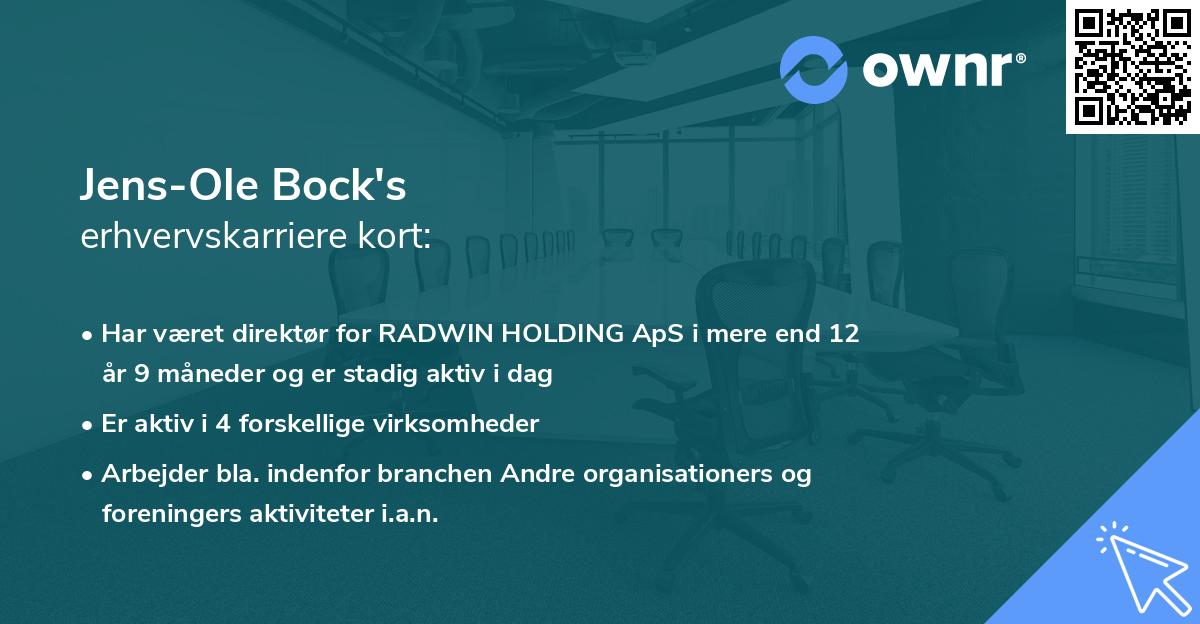 ownr®

Jens-Ole Bock's
erhvervskarriere kort:

• Har været direktør for RADWIN HOLDING ApS i mere end 12 år 9 måneder og er stadig aktiv i dag

• Er aktiv i 4 forskellige virksomheder

• Arbejder bla. indenfor branchen Andre organisationers og foreningers aktiviteter i.a.n.